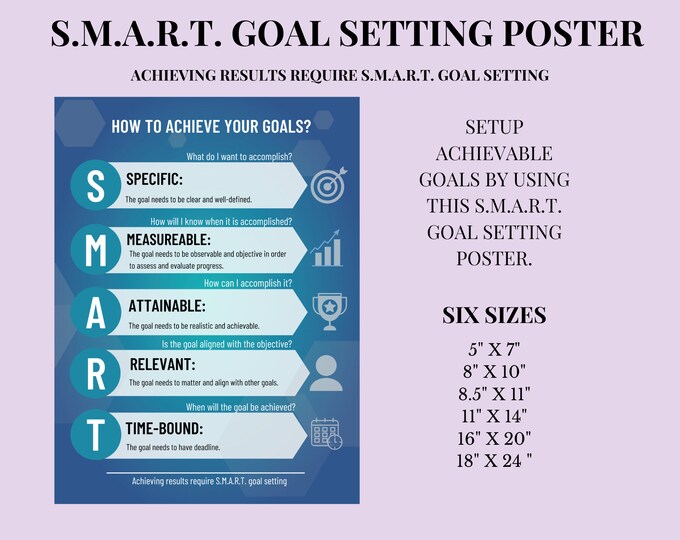 S.M.A.R.T. GOAL SETTING POSTER

ACHIEVING RESULTS REQUIRE S.M.A.R.T. GOAL SETTING

HOW TO ACHIEVE YOUR GOALS?

What do I want to accomplish?

S SPECIFIC:
The goal needs to be clear and well-defined.

How will I know when it is accomplished?

M MEASUREABLE:
The goal needs to be observable and objective in order to assess and evaluate progress.

How can I accomplish it?

A ATTAINABLE:
The goal needs to be realistic and achievable.

Is the goal aligned with the objective?

R RELEVANT:
The goal needs to matter and align with other goals.

When will the goal be achieved?

T TIME-BOUND:
The goal needs to have deadline.

Achieving results require S.M.A.R.T. goal setting

SETUP ACHIEVABLE GOALS BY USING THIS S.M.A.R.T. GOAL SETTING POSTER.

SIX SIZES
5" X 7"
8" X 10"
8.5" X 11"
11" X 14"
16" X 20"
18" X 24 "